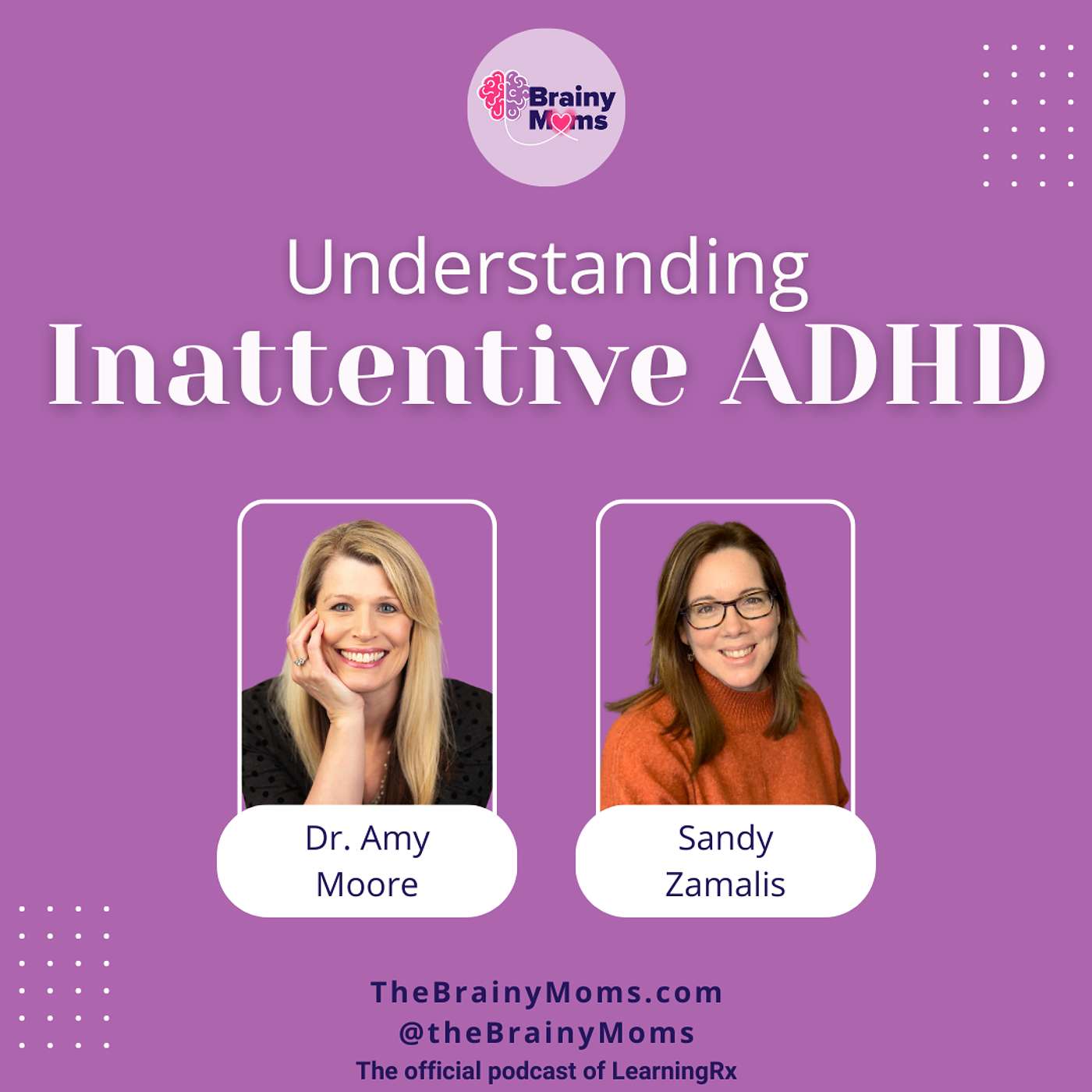 Brainy Moms

Understanding
Inattentive ADHD

Dr. Amy Moore

Sandy Zamalis

TheBrainyMoms.com
@theBrainyMoms
The official podcast of LearningRx